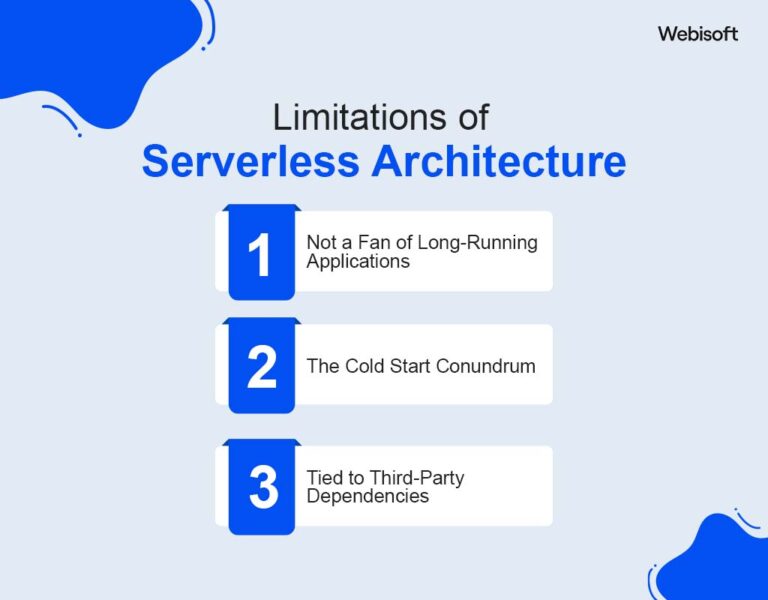 Webisoft

Limitations of
Serverless Architecture

1 Not a Fan of Long-Running Applications

2 The Cold Start Conundrum

3 Tied to Third-Party Dependencies